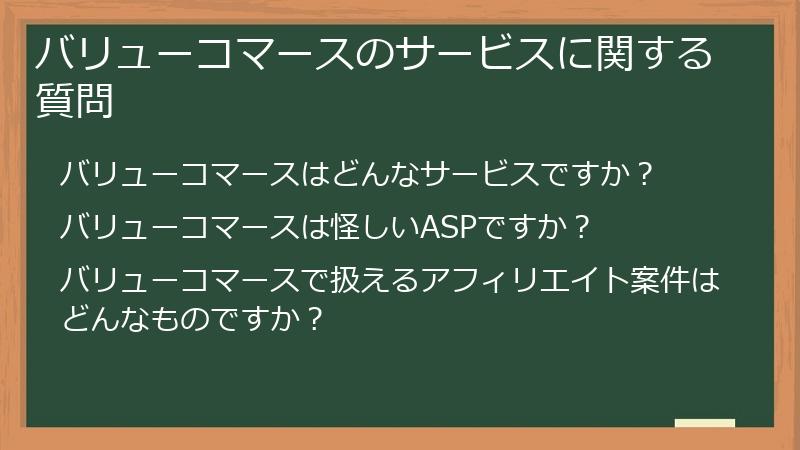 バリューコマースのサービスに関する質問

バリューコマースはどんなサービスですか？

バリューコマースは怪しいASPですか？

バリューコマースで扱えるアフィリエイト案件はどんなものですか？